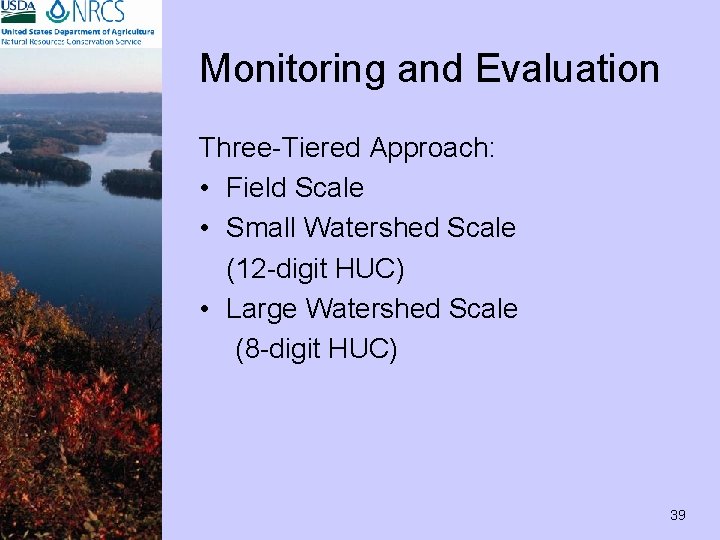 USDA NRCS
United States Department of Agriculture
Natural Resources Conservation Service

Monitoring and Evaluation

Three-Tiered Approach:
• Field Scale
• Small Watershed Scale (12-digit HUC)
• Large Watershed Scale (8-digit HUC)

39